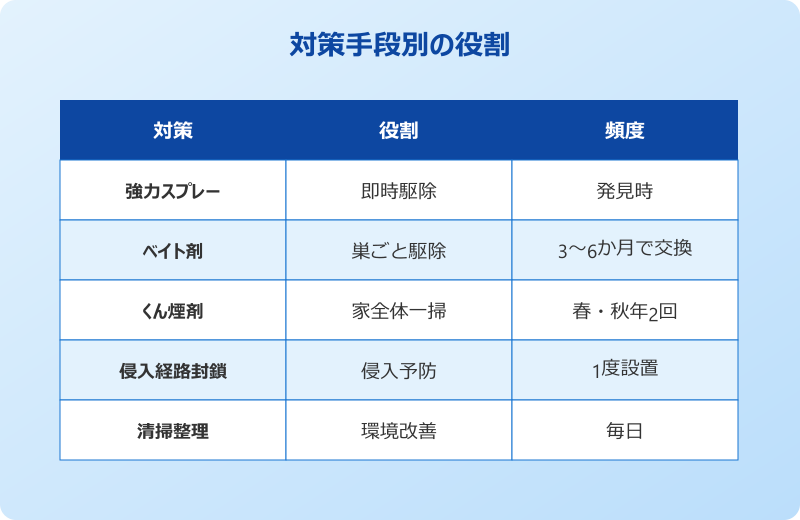 対策手段別の役割

| 対策 | 役割 | 頻度 |
|---|---|---|
| 強力スプレー | 即時駆除 | 発見時 |
| ベイト剤 | 巣ごと駆除 | 3〜6か月で交換 |
| くん煙剤 | 家全体一掃 | 春・秋年2回 |
| 侵入経路封鎖 | 侵入予防 | 1度設置 |
| 清掃整理 | 環境改善 | 毎日 |